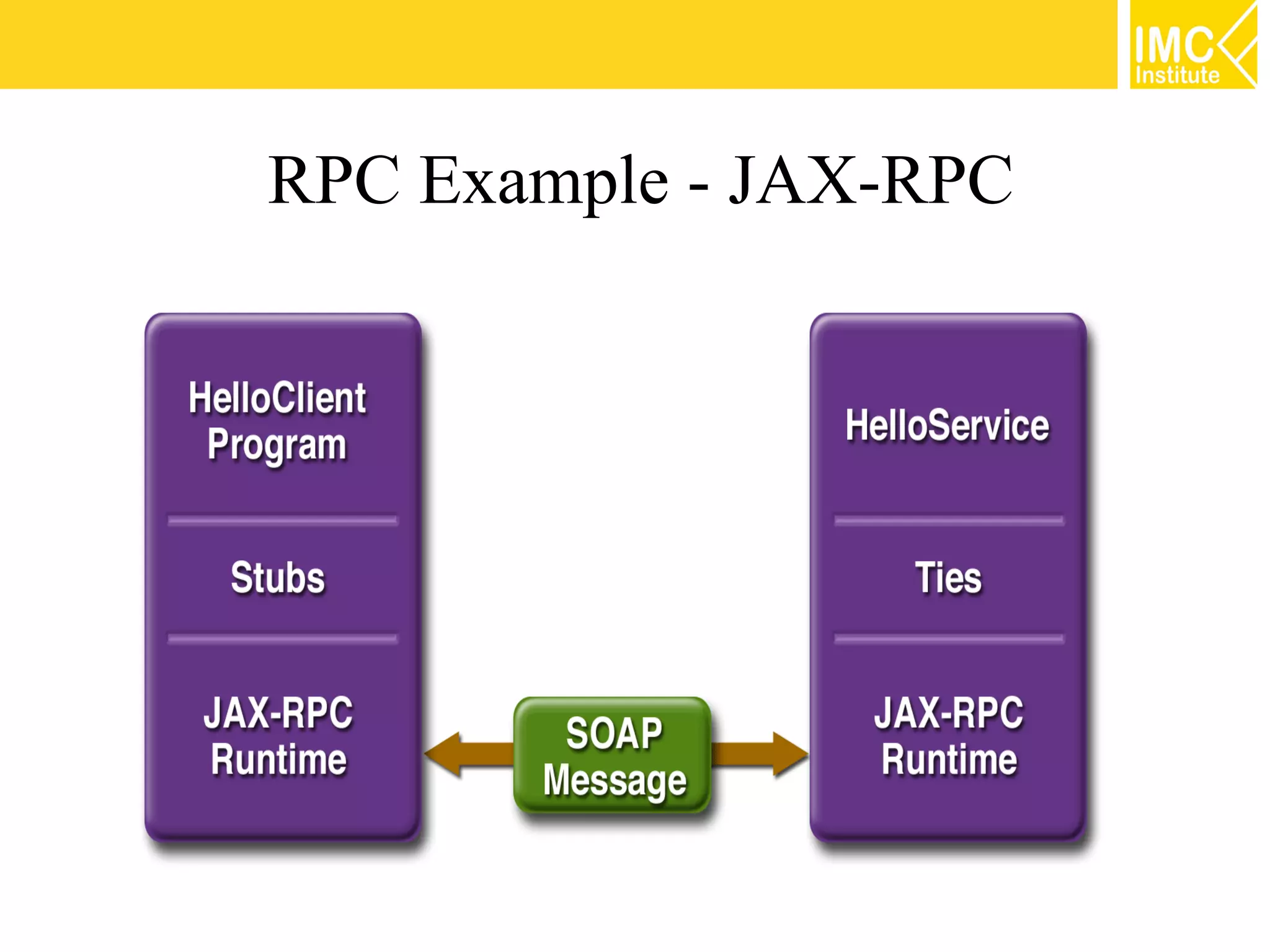 IMC Institute

RPC Example - JAX-RPC

HelloClient Program

Stubs

JAX-RPC Runtime

SOAP Message

HelloService

Ties

JAX-RPC Runtime